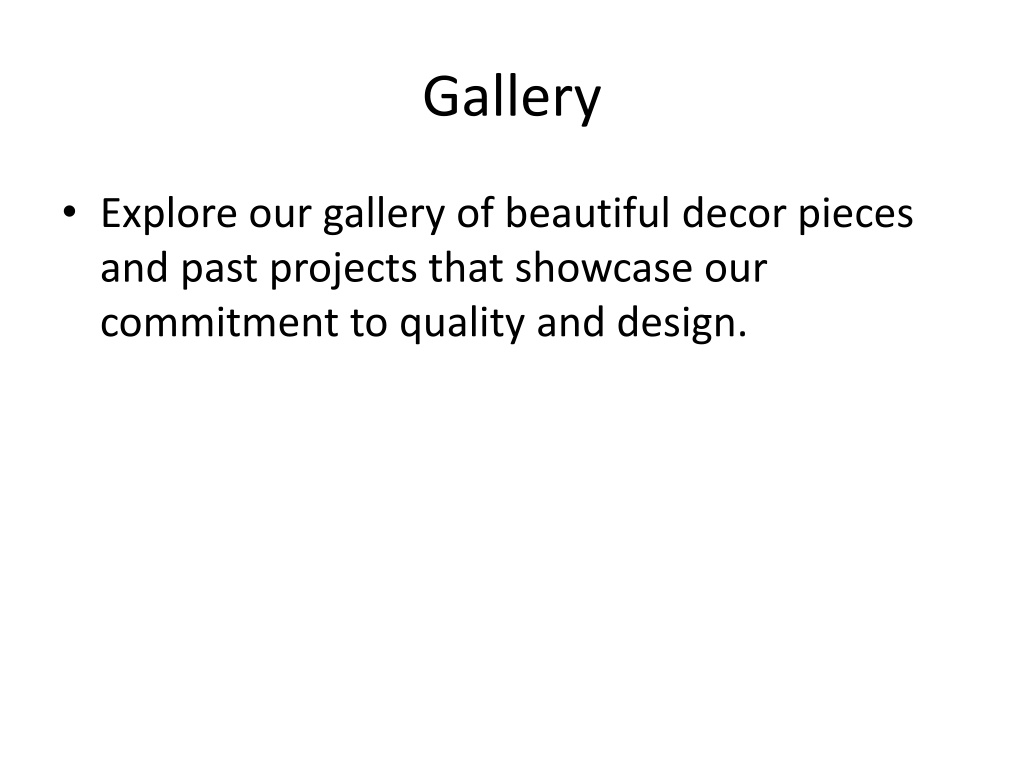 Gallery

• Explore our gallery of beautiful decor pieces and past projects that showcase our commitment to quality and design.